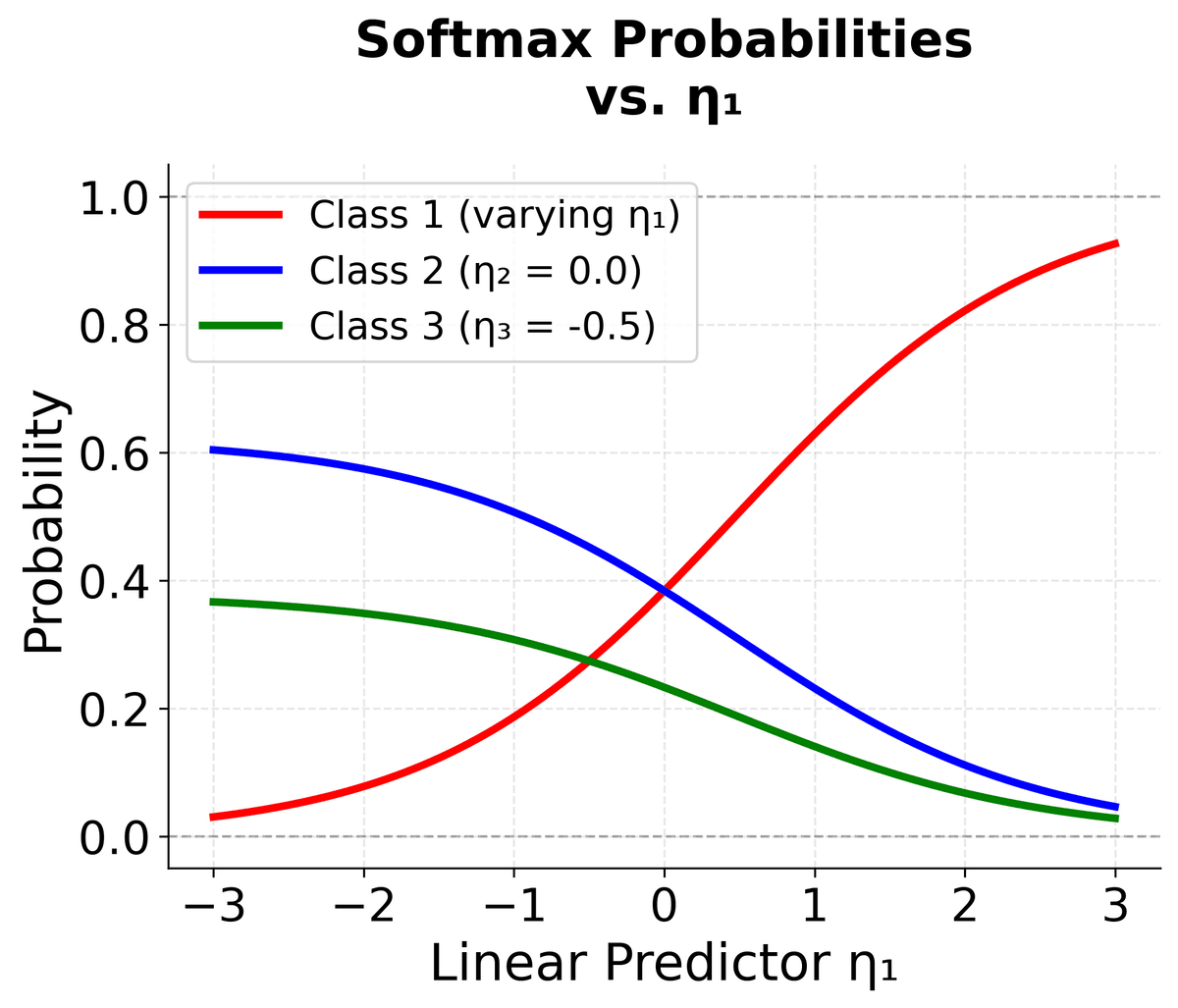 Softmax Probabilities vs. η₁

Class 1 (varying η₁)
Class 2 (η₂ = 0.0)
Class 3 (η₃ = -0.5)

Probability

1.0
0.8
0.6
0.4
0.2
0.0

−3
−2
−1
0
1
2
3

Linear Predictor η₁